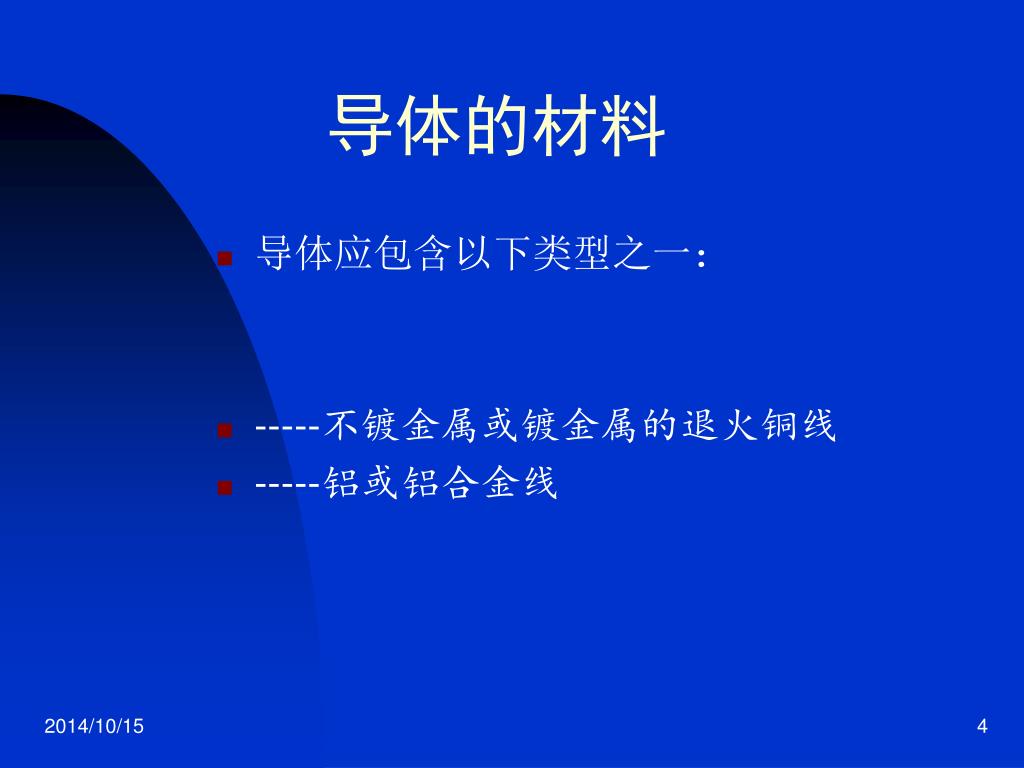 导体的材料

导体应包含以下类型之一：

-----不镀金属或镀金属的退火铜线
-----铝或铝合金线

2014/10/15

4